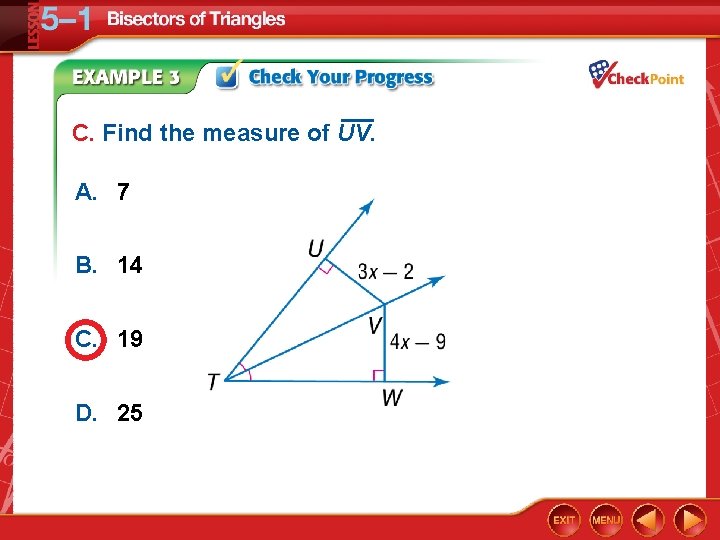 LESSON 5–1 Bisectors of Triangles

EXAMPLE 3 Check Your Progress

CheckPoint

C. Find the measure of $\overline{UV}$.

A. 7

B. 14

C. 19

D. 25

U

$3x - 2$

V

$4x - 9$

T

W

EXIT MENU